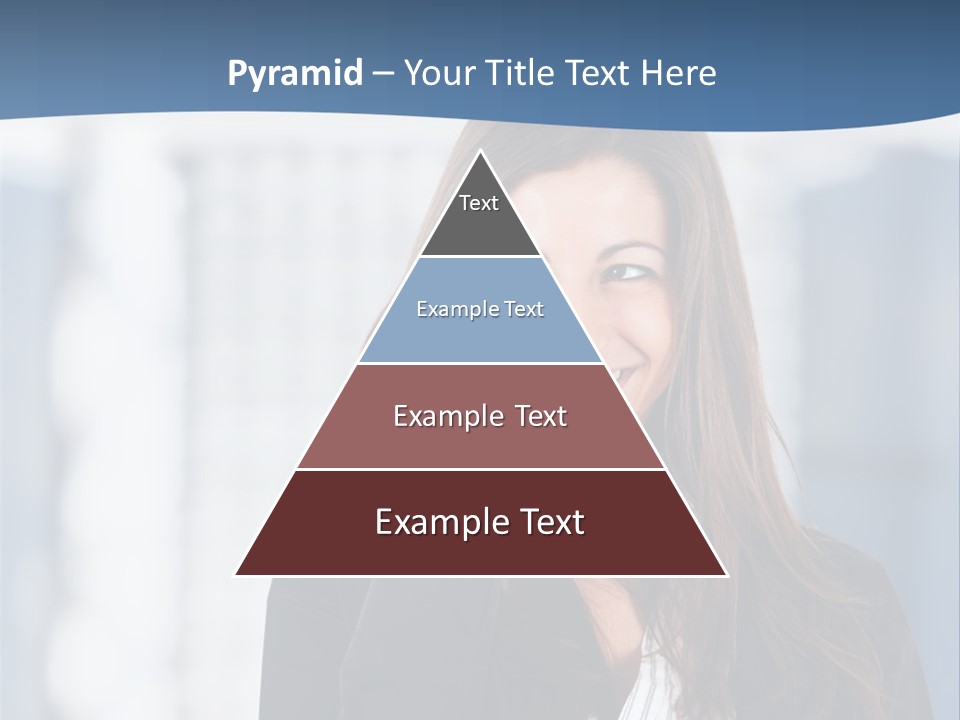 Pyramid – Your Title Text Here

Text

Example Text

Example Text

Example Text